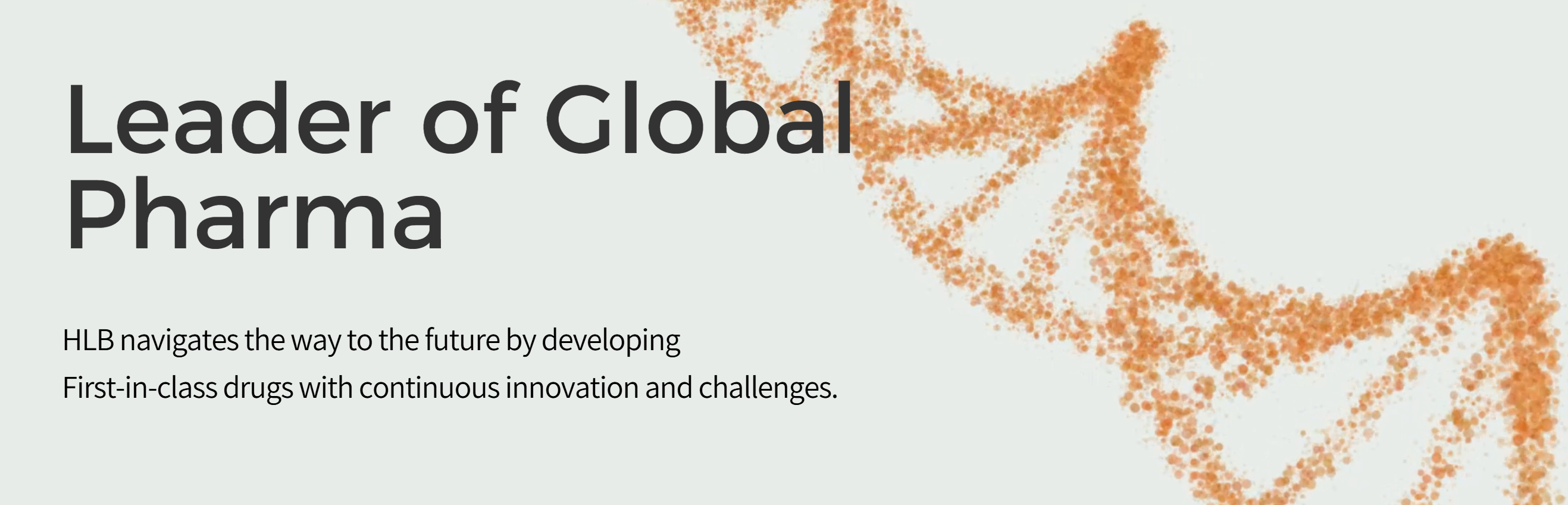 Leader of Global Pharma

HLB navigates the way to the future by developing First-in-class drugs with continuous innovation and challenges.